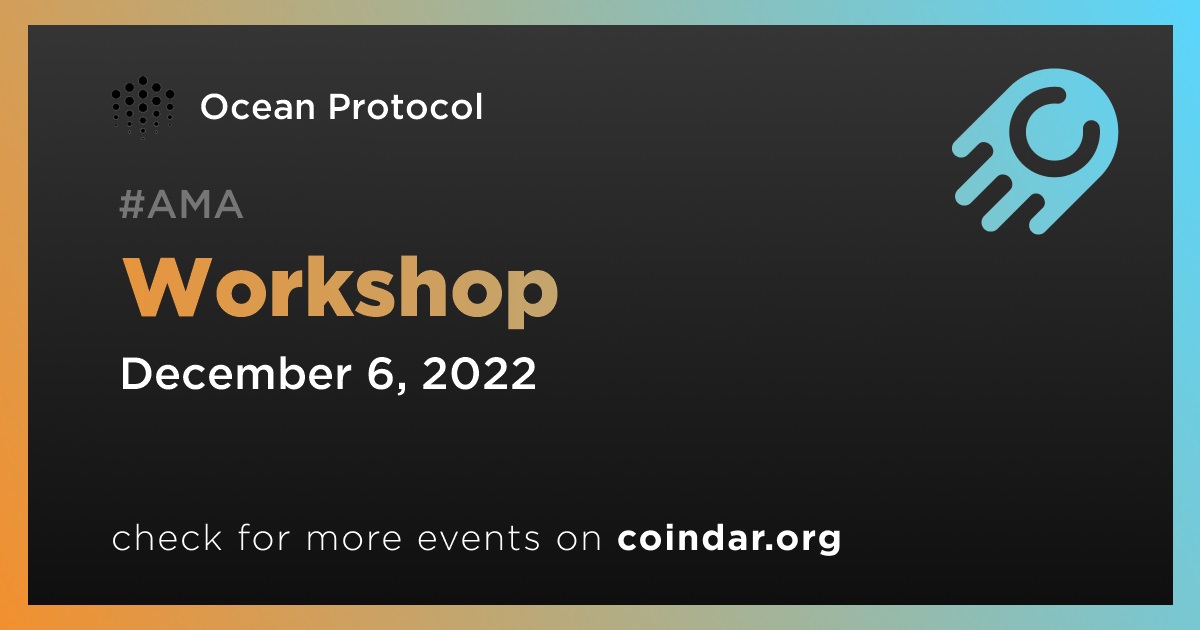 Ocean Protocol

#AMA

Workshop

December 6, 2022

check for more events on coindar.org